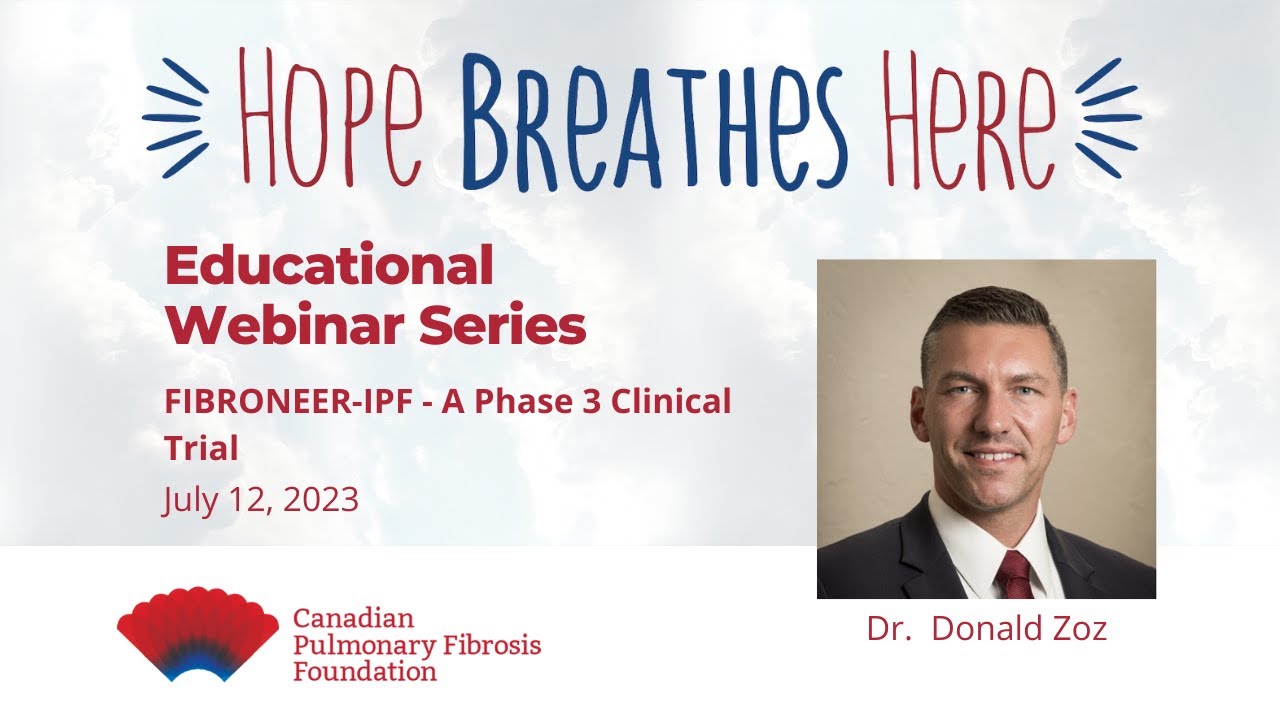 Hope Breathes Here

Educational Webinar Series

FIBRONEER-IPF - A Phase 3 Clinical Trial

July 12, 2023

Canadian Pulmonary Fibrosis Foundation

Dr. Donald Zoz